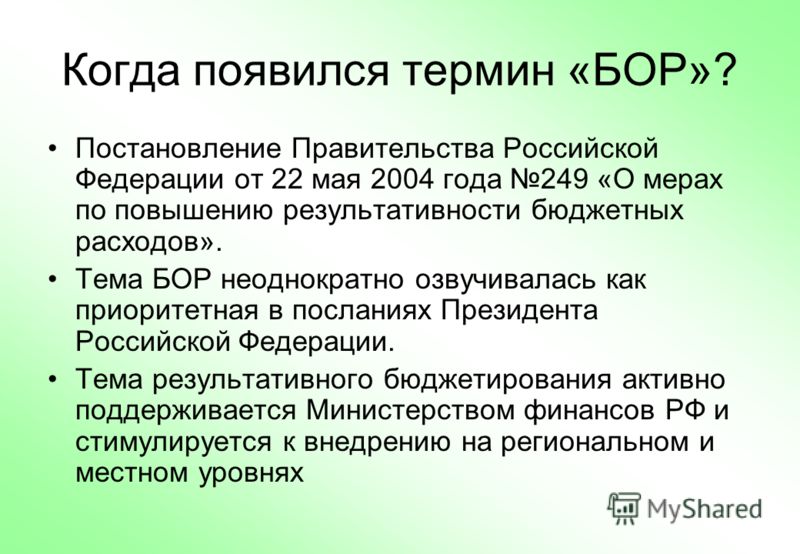 Когда появился термин «БОР»?

• Постановление Правительства Российской Федерации от 22 мая 2004 года №249 «О мерах по повышению результативности бюджетных расходов».

• Тема БОР неоднократно озвучивалась как приоритетная в посланиях Президента Российской Федерации.

• Тема результативного бюджетирования активно поддерживается Министерством финансов РФ и стимулируется к внедрению на региональном и местном уровнях

MyShared